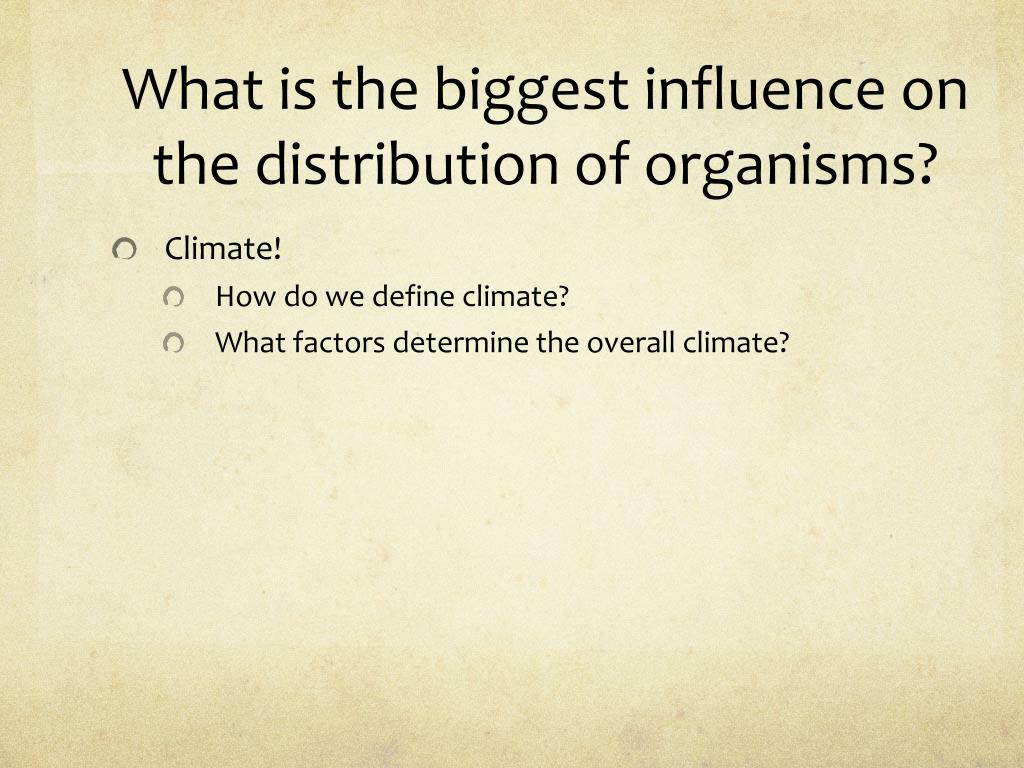 What is the biggest influence on the distribution of organisms?

Climate!

How do we define climate?

What factors determine the overall climate?